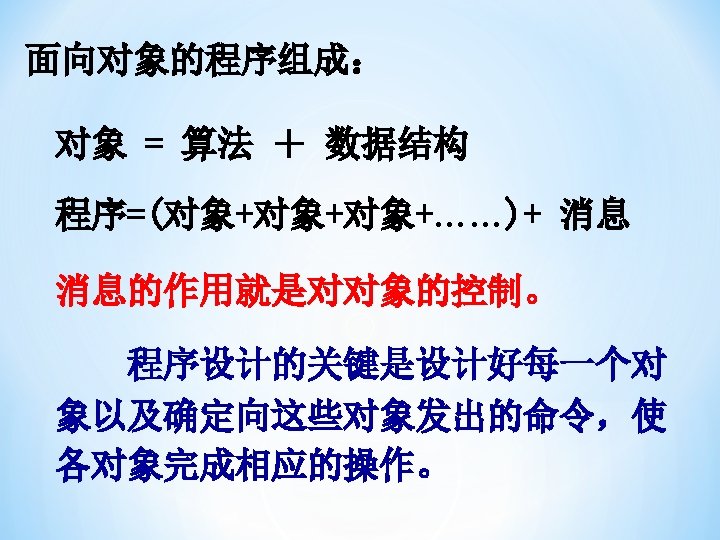 面向对象的程序组成：

对象 = 算法 ＋ 数据结构

程序=(对象+对象+对象+……)+ 消息

消息的作用就是对对象的控制。

程序设计的关键是设计好每一个对象以及确定向这些对象发出的命令，使各对象完成相应的操作。